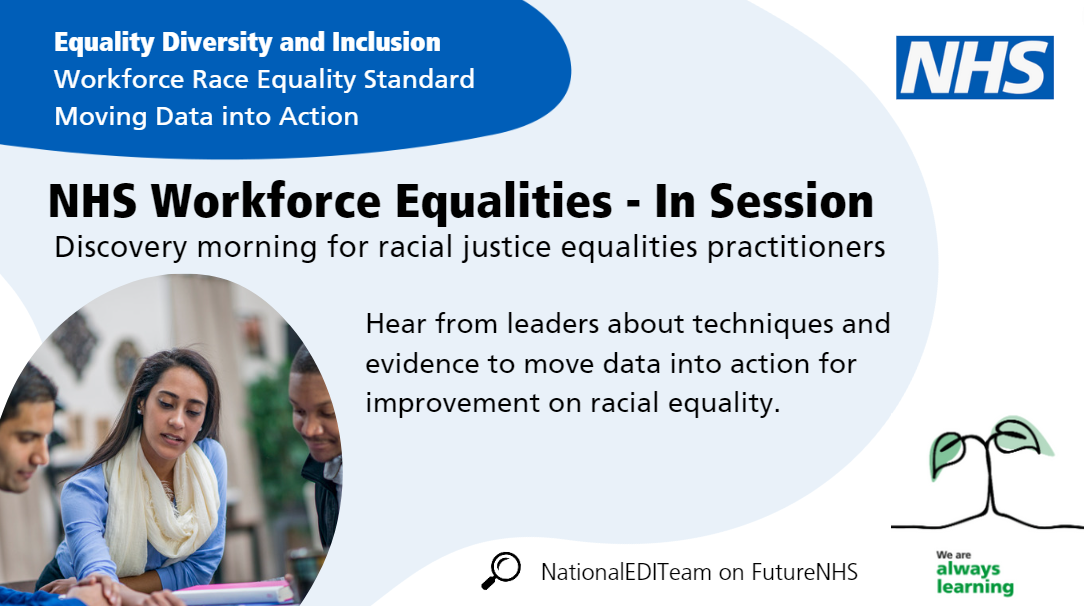 Equality Diversity and Inclusion
Workforce Race Equality Standard
Moving Data into Action

NHS

NHS Workforce Equalities - In Session
Discovery morning for racial justice equalities practitioners

Hear from leaders about techniques and evidence to move data into action for improvement on racial equality.

NationalEDITeam on FutureNHS

We are always learning